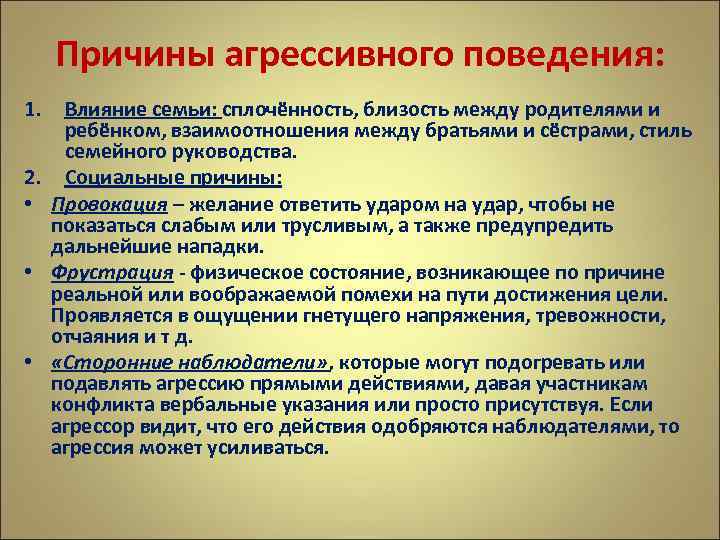 Причины агрессивного поведения:

1. Влияние семьи: сплочённость, близость между родителями и ребёнком, взаимоотношения между братьями и сёстрами, стиль семейного руководства.

2. Социальные причины:

• Провокация – желание ответить ударом на удар, чтобы не показаться слабым или трусливым, а также предупредить дальнейшие нападки.

• Фрустрация - физическое состояние, возникающее по причине реальной или воображаемой помехи на пути достижения цели. Проявляется в ощущении гнетущего напряжения, тревожности, отчаяния и т д.

• «Сторонние наблюдатели», которые могут подогревать или подавлять агрессию прямыми действиями, давая участникам конфликта вербальные указания или просто присутствуя. Если агрессор видит, что его действия одобряются наблюдателями, то агрессия может усиливаться.